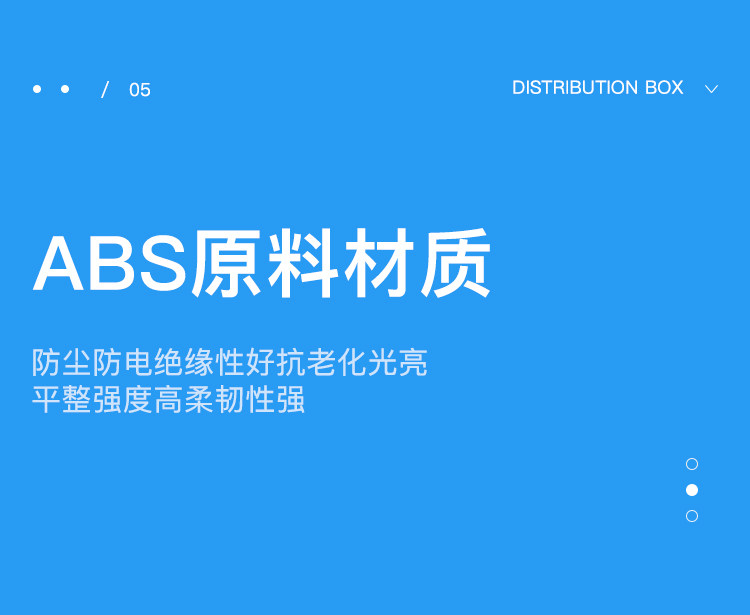 / 05

DISTRIBUTION BOX

ABS原料材质

防尘防电绝缘性好抗老化光亮
平整强度高柔韧性强